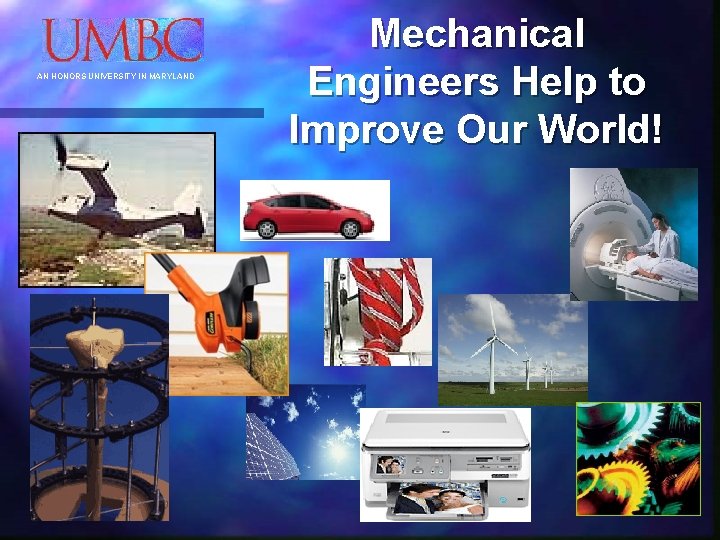 UMBC
AN HONORS UNIVERSITY IN MARYLAND

Mechanical Engineers Help to Improve Our World!